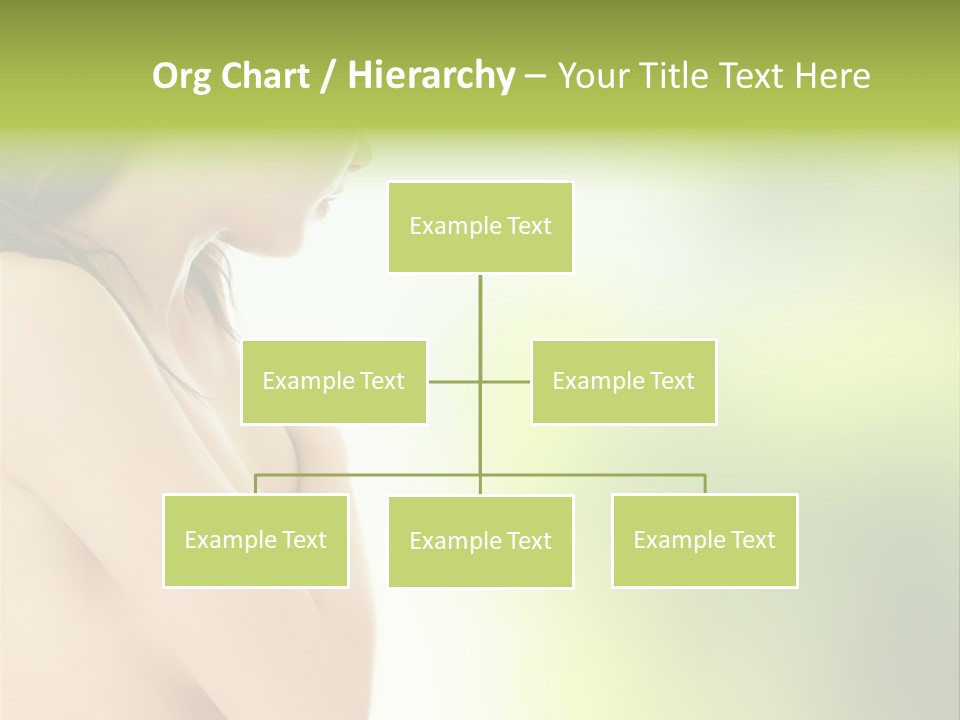 Org Chart / Hierarchy – Your Title Text Here

Example Text

Example Text

Example Text

Example Text

Example Text

Example Text